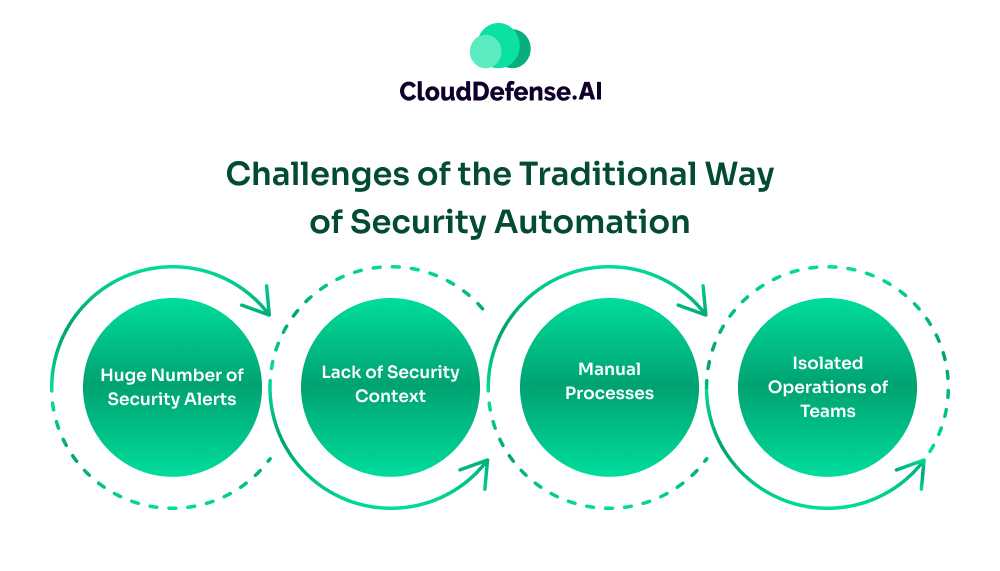 CloudDefense.AI

Challenges of the Traditional Way of Security Automation

Huge Number of Security Alerts

Lack of Security Context

Manual Processes

Isolated Operations of Teams